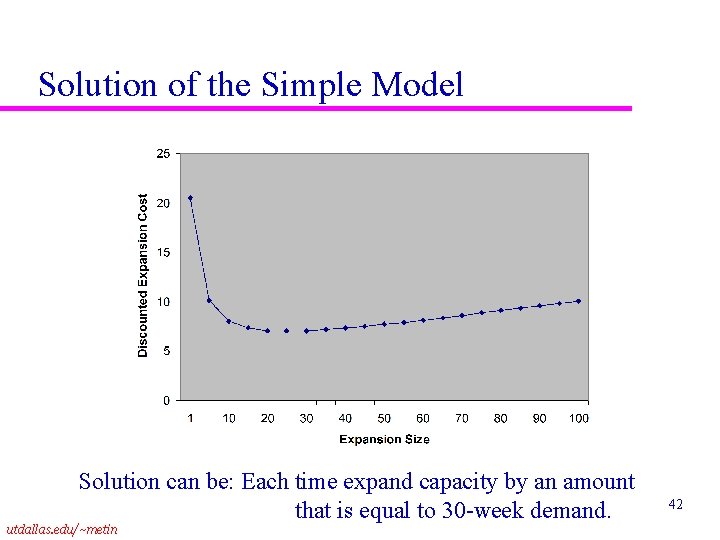 Solution of the Simple Model

Discounted Expansion Cost

25
20
15
10
5
0

1 10 20 30 40 50 60 70 80 90 100

Expansion Size

Solution can be: Each time expand capacity by an amount that is equal to 30-week demand.

42

utdallas.edu/~metin